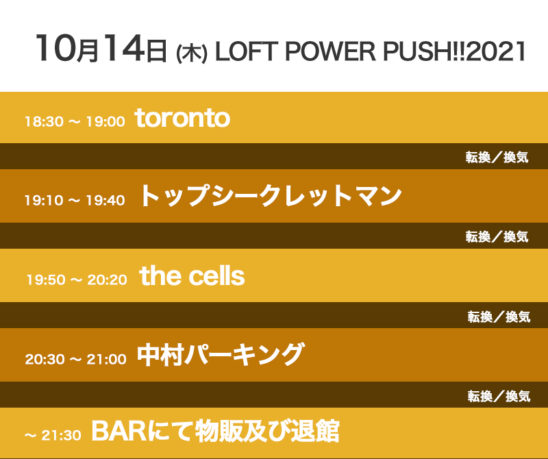 10月14日 (木) LOFT POWER PUSH!!2021

18:30 ~ 19:00 toronto

転換／換気

19:10 ~ 19:40 トップシークレットマン

転換／換気

19:50 ~ 20:20 the cells

転換／換気

20:30 ~ 21:00 中村パーキング

転換／換気

~ 21:30 BARにて物販及び退館